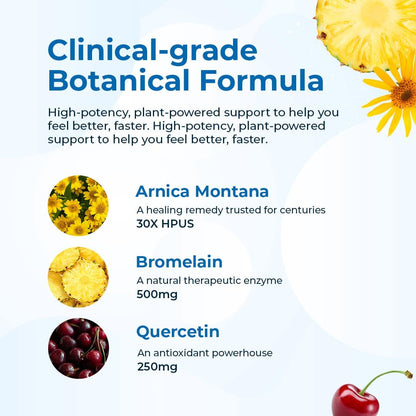 Clinical-grade Botanical Formula

High-potency, plant-powered support to help you feel better, faster. High-potency, plant-powered support to help you feel better, faster.

Arnica Montana
A healing remedy trusted for centuries
30X HPUS

Bromelain
A natural therapeutic enzyme
500mg

Quercetin
An antioxidant powerhouse
250mg